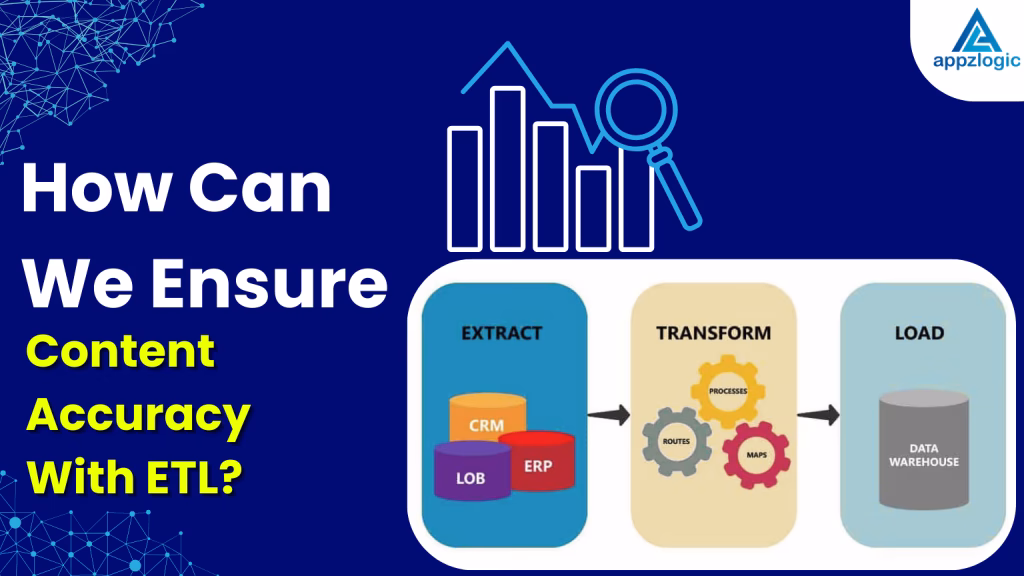 appzlogic

How Can We Ensure Content Accuracy With ETL?

EXTRACT
CRM
LOB
ERP

TRANSFORM
PROCESSES
ROUTES
MAPS

LOAD
DATA WAREHOUSE